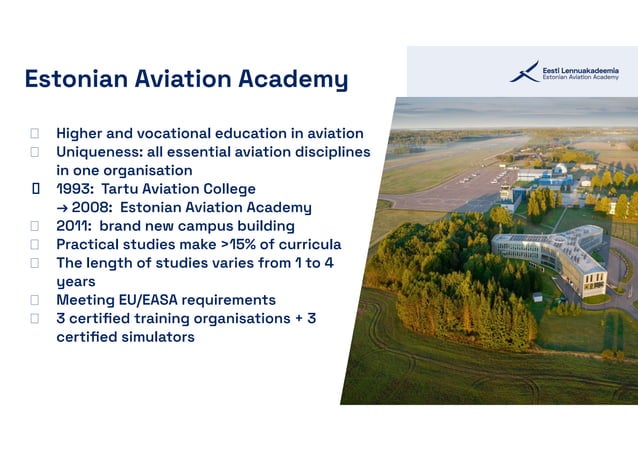 Estonian Aviation Academy

Eesti Lennuakadeemia
Estonian Aviation Academy

Higher and vocational education in aviation
Uniqueness: all essential aviation disciplines in one organisation
1993: Tartu Aviation College → 2008: Estonian Aviation Academy
2011: brand new campus building
Practical studies make >15% of curricula
The length of studies varies from 1 to 4 years
Meeting EU/EASA requirements
3 certified training organisations + 3 certified simulators